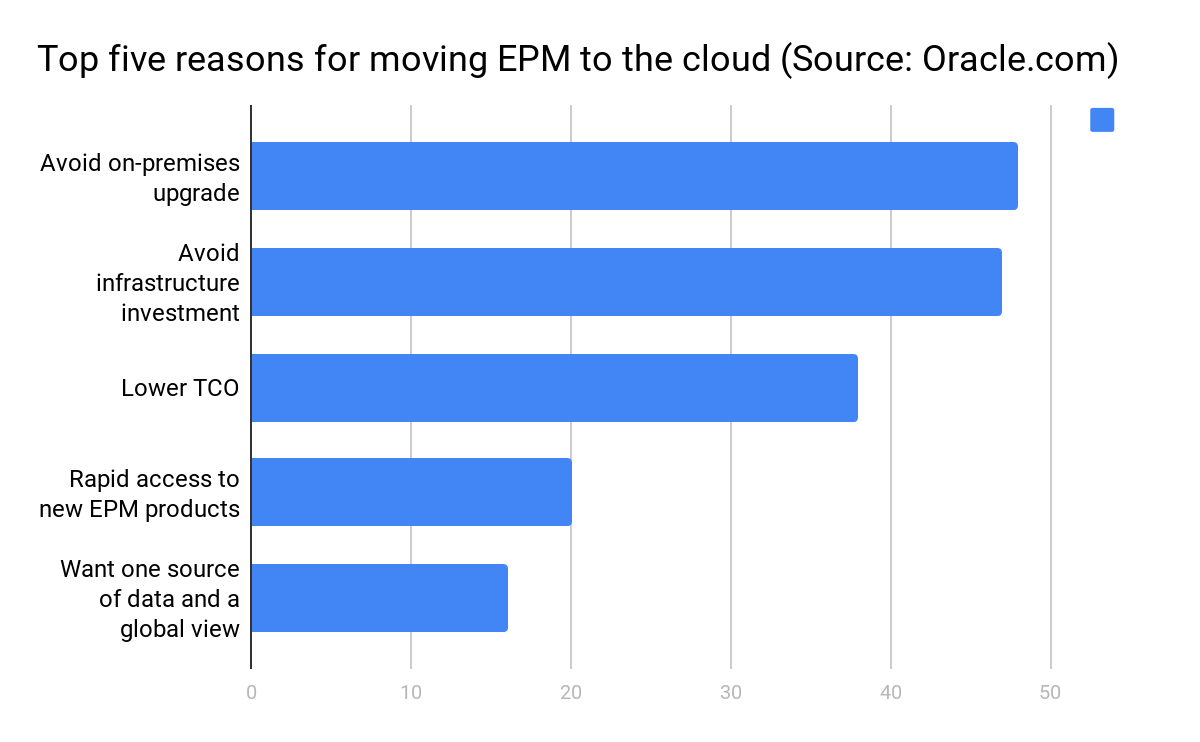 Top five reasons for moving EPM to the cloud (Source: Oracle.com)

Avoid on-premises upgrade

Avoid infrastructure investment

Lower TCO

Rapid access to new EPM products

Want one source of data and a global view

0
10
20
30
40
50